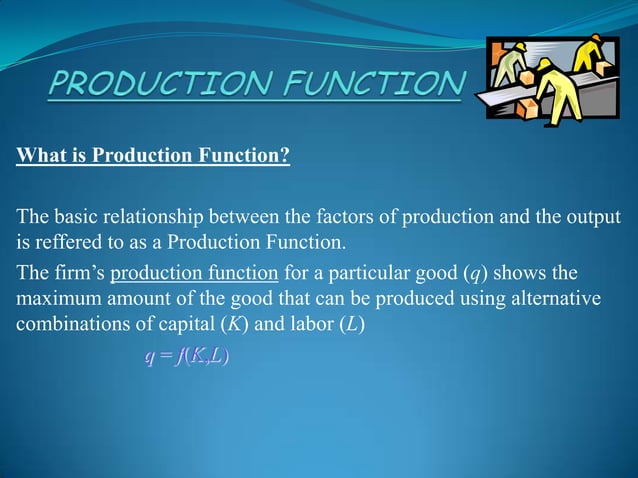 PRODUCTION FUNCTION

What is Production Function?

The basic relationship between the factors of production and the output is reffered to as a Production Function.

The firm's production function for a particular good ($q$) shows the maximum amount of the good that can be produced using alternative combinations of capital ($K$) and labor ($L$)

$q = f(K,L)$